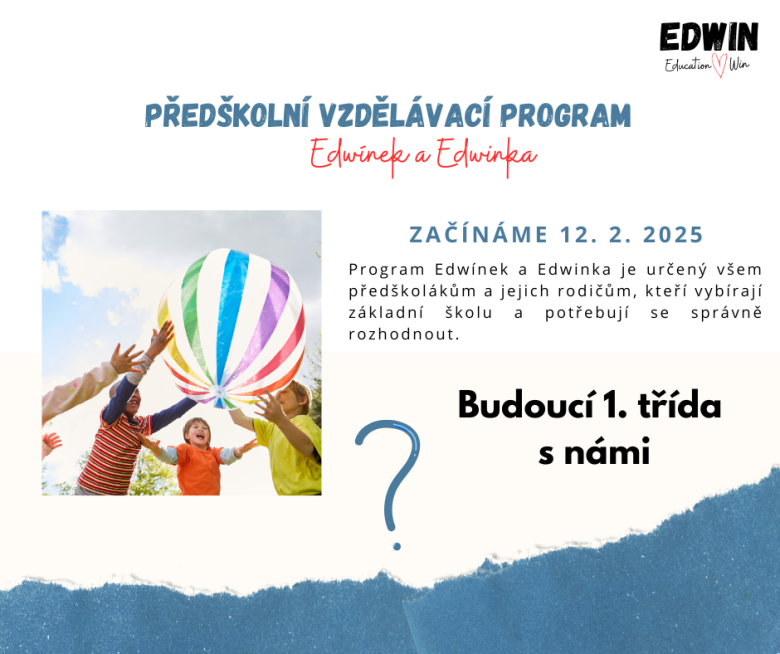 EDWIN
Education Win

PŘEDŠKOLNÍ VZDĚLÁVACÍ PROGRAM
Edwínek a Edwinka

ZAČÍNÁME 12. 2. 2025

Program Edwínek a Edwinka je určený všem předškolákům a jejich rodičům, kteří vybírají základní školu a potřebují se správně rozhodnout.

Budoucí 1. třída s námi

?